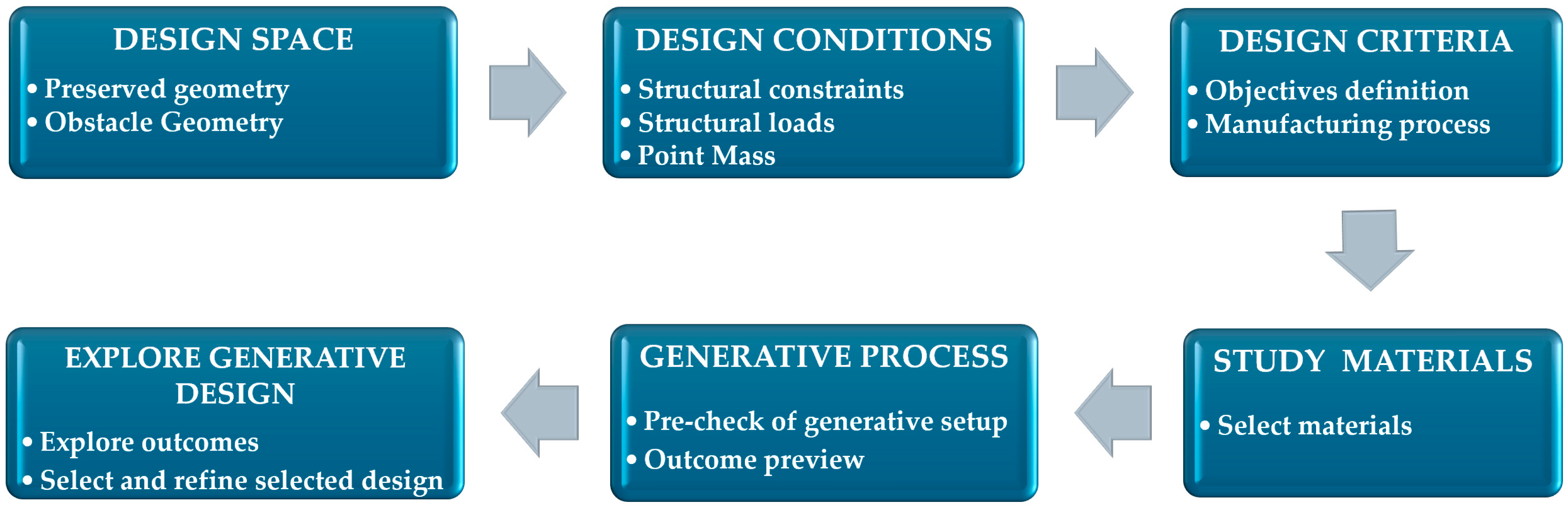 DESIGN SPACE
• Preserved geometry
• Obstacle Geometry

DESIGN CONDITIONS
• Structural constraints
• Structural loads
• Point Mass

DESIGN CRITERIA
• Objectives definition
• Manufacturing process

STUDY MATERIALS
• Select materials

GENERATIVE PROCESS
• Pre-check of generative setup
• Outcome preview

EXPLORE GENERATIVE DESIGN
• Explore outcomes
• Select and refine selected design